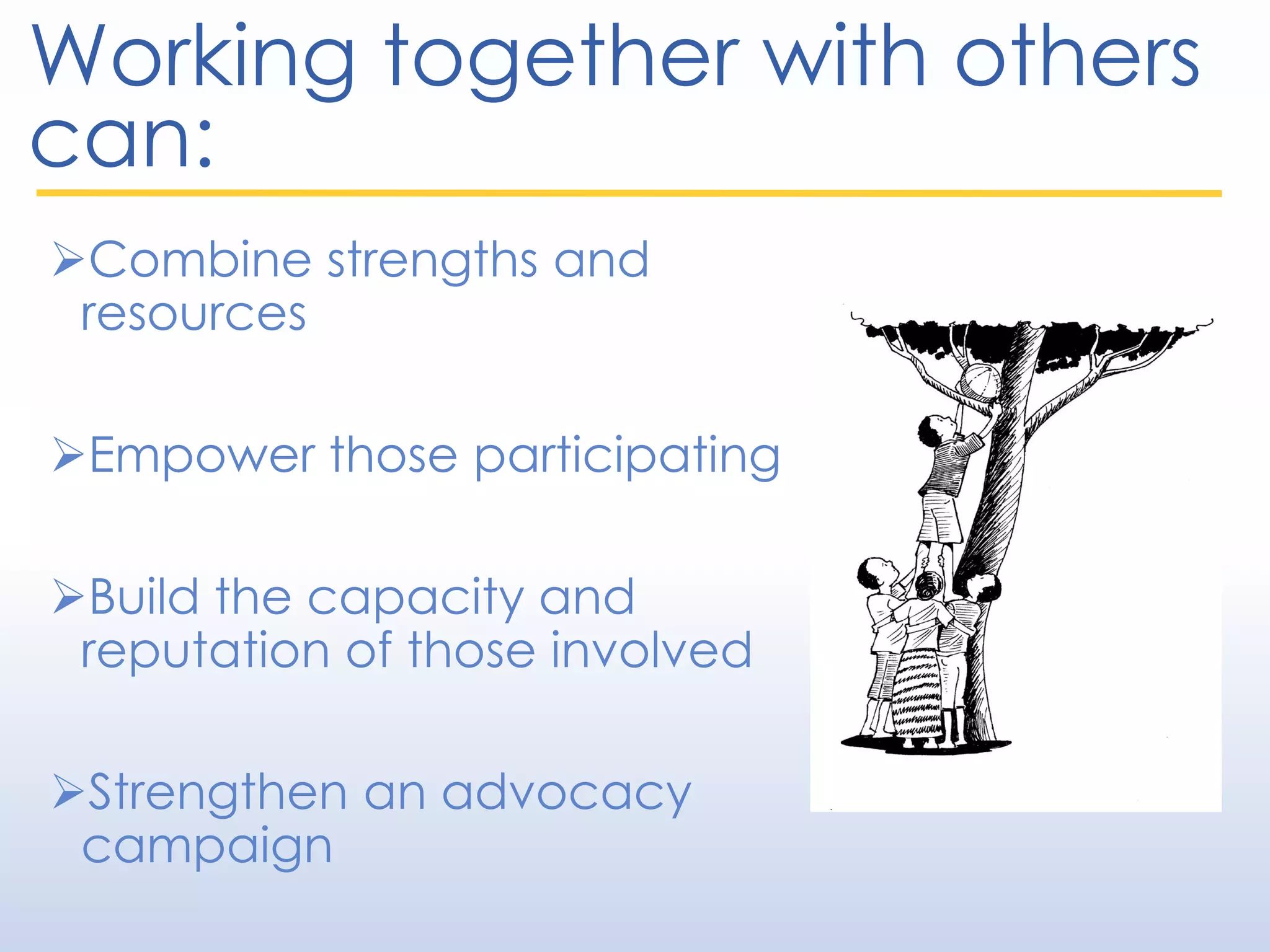 Working together with others can:

➢Combine strengths and resources

➢Empower those participating

➢Build the capacity and reputation of those involved

➢Strengthen an advocacy campaign